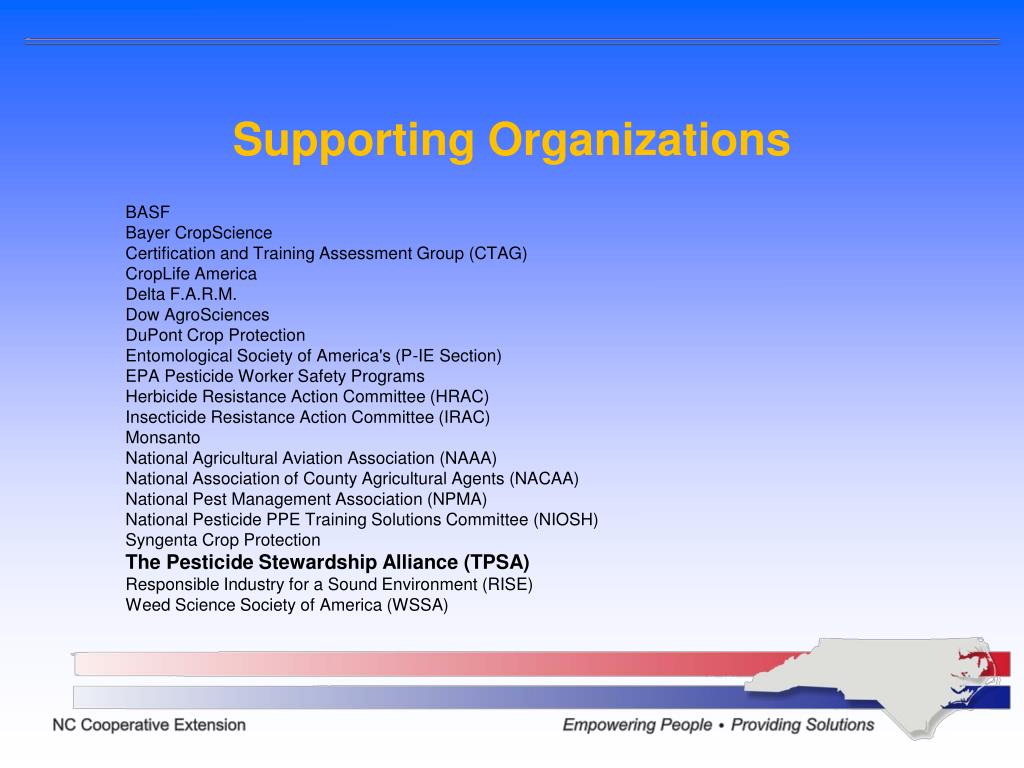 Supporting Organizations

BASF
Bayer CropScience
Certification and Training Assessment Group (CTAG)
CropLife America
Delta F.A.R.M.
Dow AgroSciences
DuPont Crop Protection
Entomological Society of America's (P-IE Section)
EPA Pesticide Worker Safety Programs
Herbicide Resistance Action Committee (HRAC)
Insecticide Resistance Action Committee (IRAC)
Monsanto
National Agricultural Aviation Association (NAAA)
National Association of County Agricultural Agents (NACAA)
National Pest Management Association (NPMA)
National Pesticide PPE Training Solutions Committee (NIOSH)
Syngenta Crop Protection
The Pesticide Stewardship Alliance (TPSA)
Responsible Industry for a Sound Environment (RISE)
Weed Science Society of America (WSSA)

NC Cooperative Extension

Empowering People • Providing Solutions